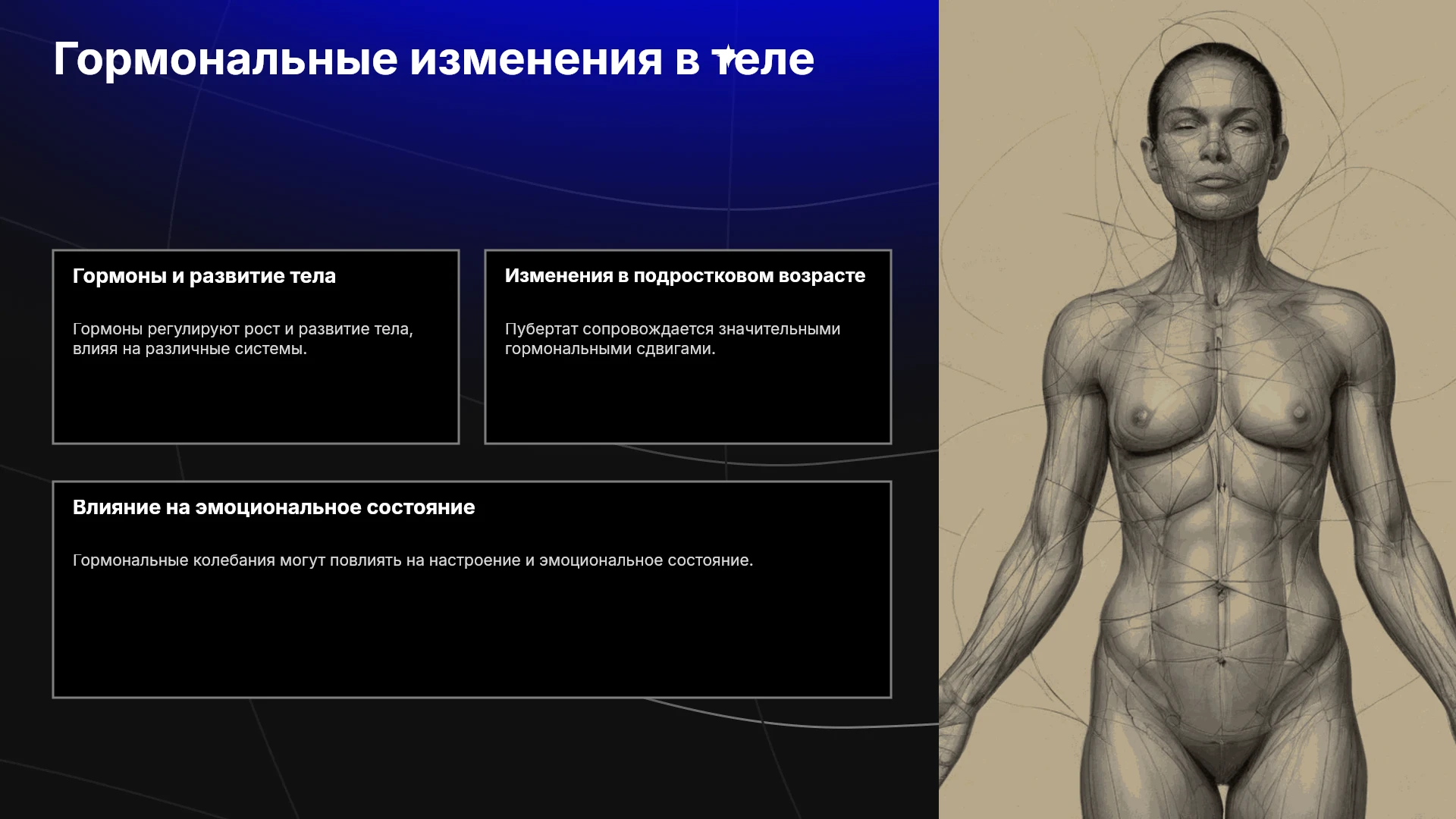 Гормональные изменения в теле

Гормоны и развитие тела

Гормоны регулируют рост и развитие тела, влияя на различные системы.

Изменения в подростковом возрасте

Пубертат сопровождается значительными гормональными сдвигами.

Влияние на эмоциональное состояние

Гормональные колебания могут повлиять на настроение и эмоциональное состояние.